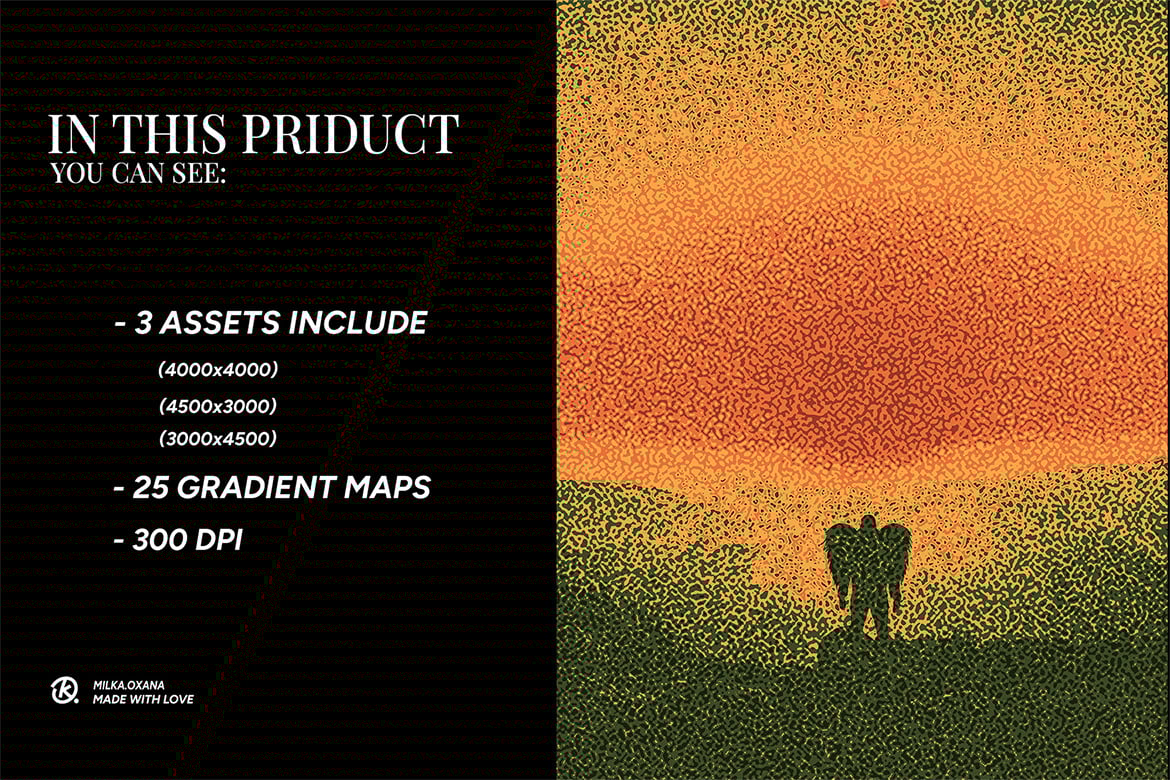 IN THIS PRIDUCT
YOU CAN SEE:

- 3 ASSETS INCLUDE
(4000x4000)
(4500x3000)
(3000x4500)

- 25 GRADIENT MAPS

- 300 DPI

MILKA.OXANA
MADE WITH LOVE